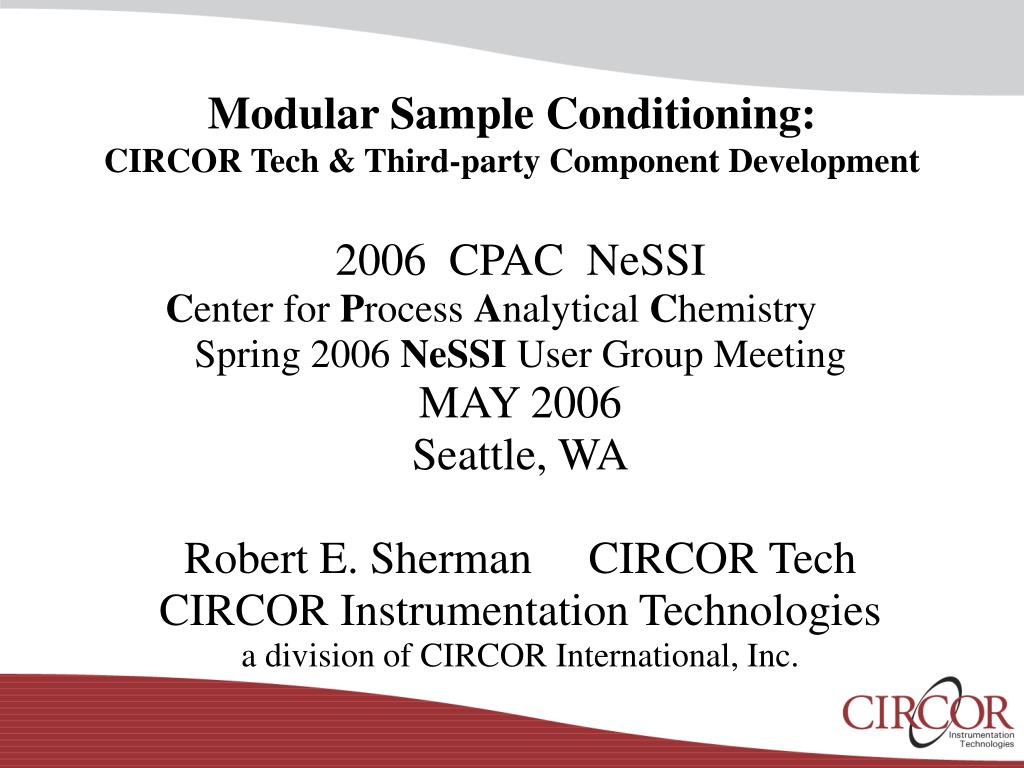 Modular Sample Conditioning:
CIRCOR Tech & Third-party Component Development

2006 CPAC NeSSI
Center for Process Analytical Chemistry
Spring 2006 NeSSI User Group Meeting
MAY 2006
Seattle, WA

Robert E. Sherman CIRCOR Tech
CIRCOR Instrumentation Technologies
a division of CIRCOR International, Inc.

CIRCOR
Instrumentation
Technologies